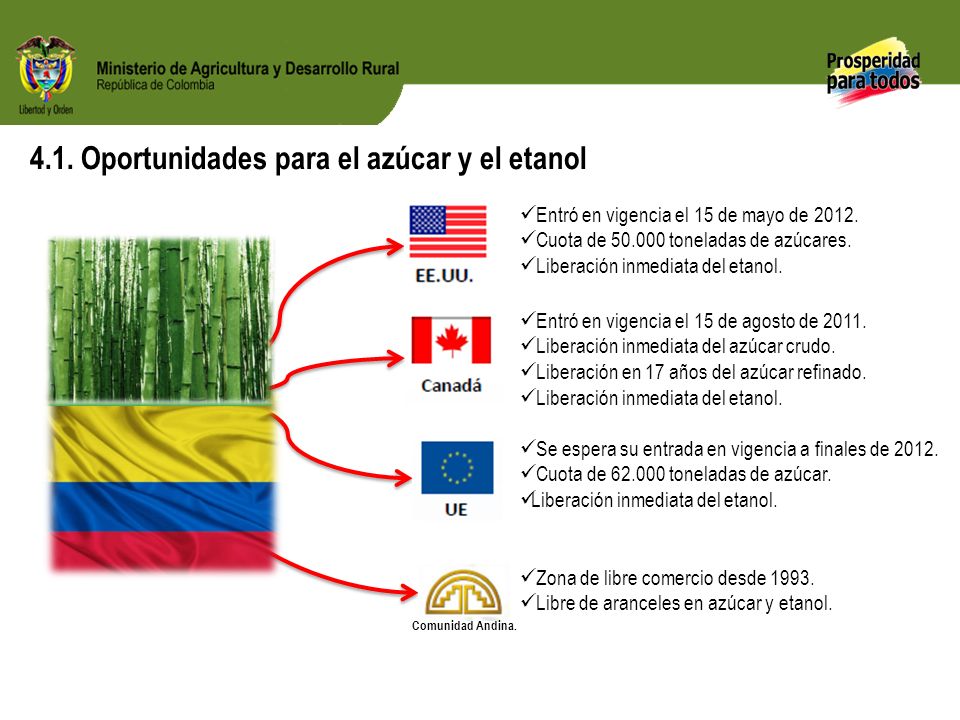 Libertad y Orden

Ministerio de Agricultura y Desarrollo Rural
República de Colombia

Prosperidad para todos

4.1. Oportunidades para el azúcar y el etanol

EE.UU.

✓Entró en vigencia el 15 de mayo de 2012.
✓Cuota de 50.000 toneladas de azúcares.
✓Liberación inmediata del etanol.

Canadá

✓Entró en vigencia el 15 de agosto de 2011.
✓Liberación inmediata del azúcar crudo.
✓Liberación en 17 años del azúcar refinado.
✓Liberación inmediata del etanol.

UE

✓Se espera su entrada en vigencia a finales de 2012.
✓Cuota de 62.000 toneladas de azúcar.
✓Liberación inmediata del etanol.

Comunidad Andina.

✓Zona de libre comercio desde 1993.
✓Libre de aranceles en azúcar y etanol.